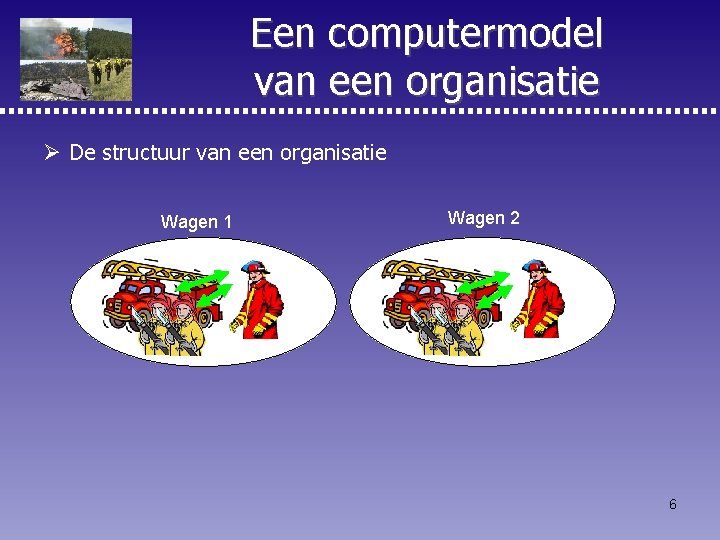 Een computermodel van een organisatie

➢ De structuur van een organisatie

Wagen 1

Wagen 2

6